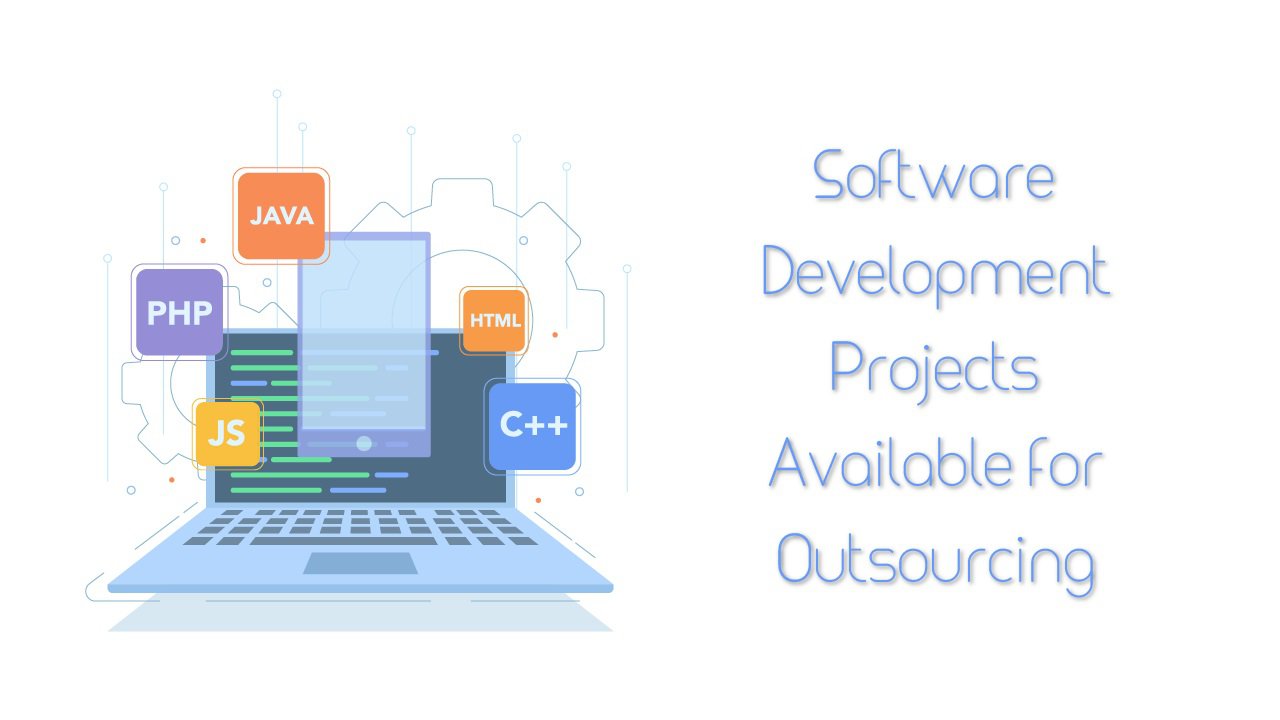 JAVA
PHP
HTML
JS
C++

Software Development Projects Available for Outsourcing